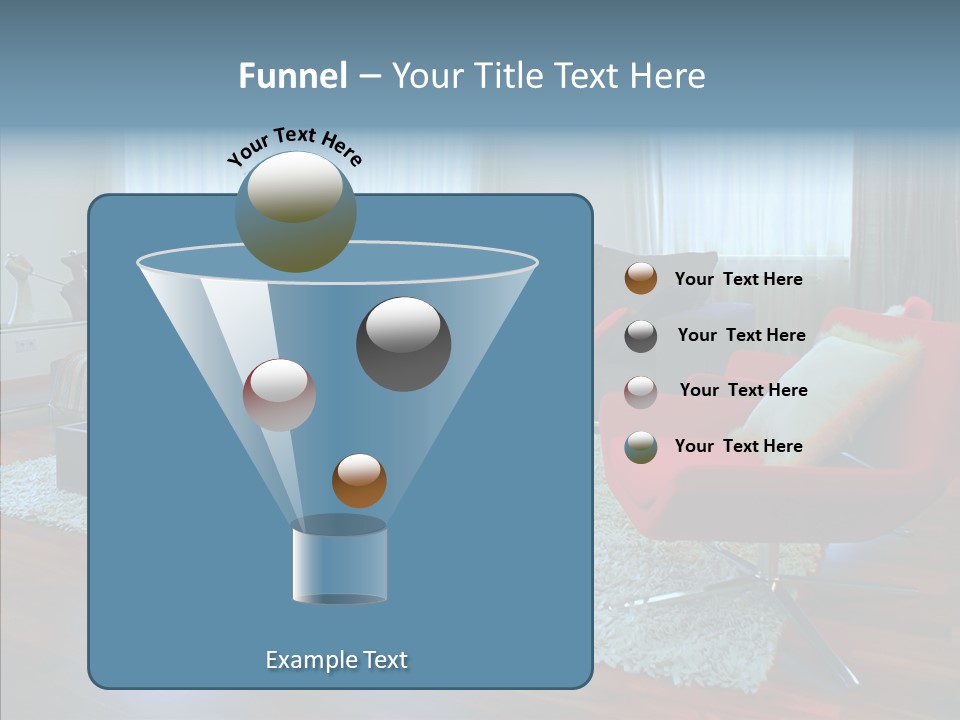 Funnel – Your Title Text Here

Your Text Here

Your Text Here

Your Text Here

Your Text Here

Your Text Here

Example Text